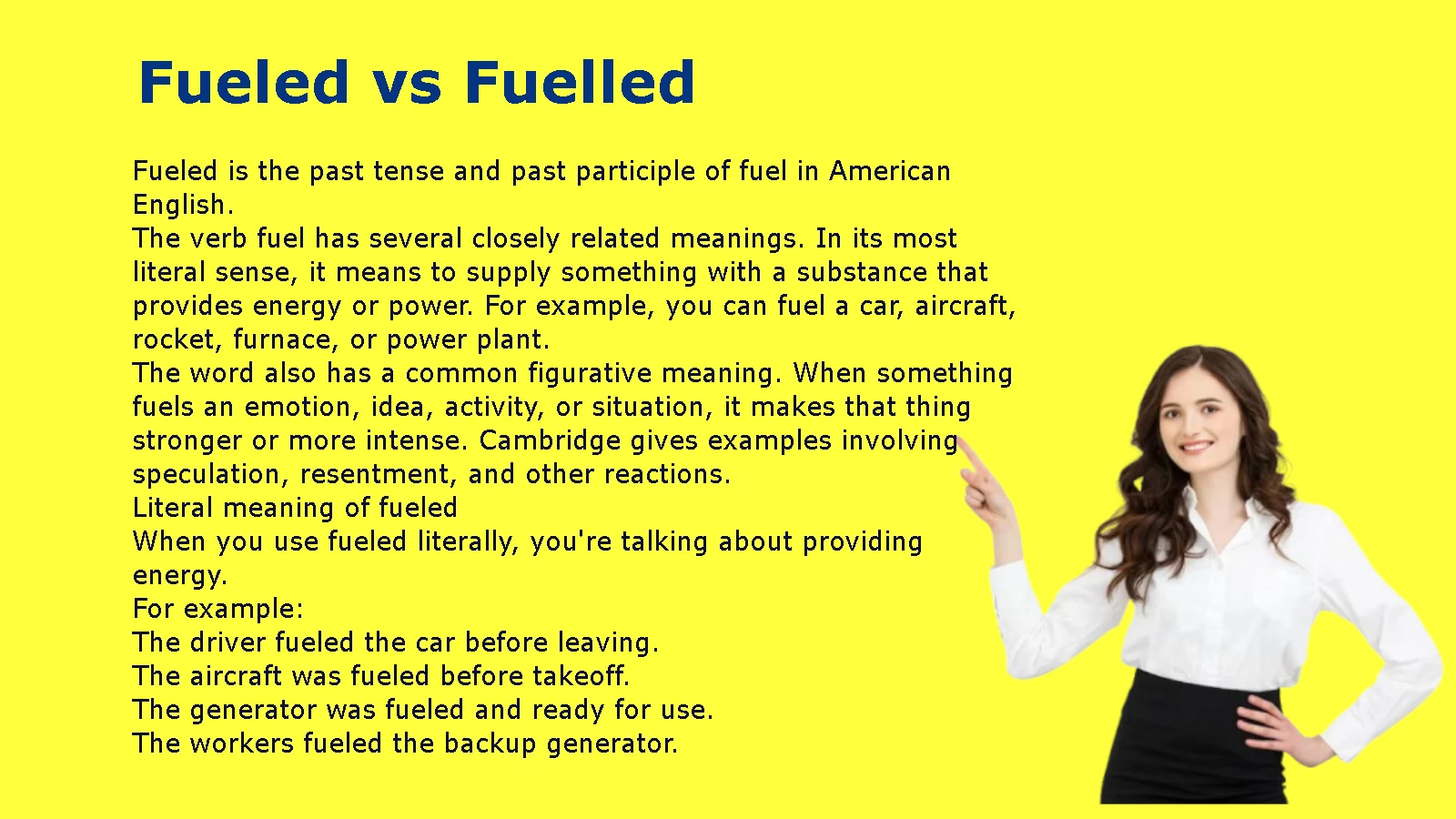 Fueled vs Fuelled

Fueled is the past tense and past participle of fuel in American English.

The verb fuel has several closely related meanings. In its most literal sense, it means to supply something with a substance that provides energy or power. For example, you can fuel a car, aircraft, rocket, furnace, or power plant.

The word also has a common figurative meaning. When something fuels an emotion, idea, activity, or situation, it makes that thing stronger or more intense. Cambridge gives examples involving speculation, resentment, and other reactions.

Literal meaning of fueled

When you use fueled literally, you're talking about providing energy.

For example:

The driver fueled the car before leaving.

The aircraft was fueled before takeoff.

The generator was fueled and ready for use.

The workers fueled the backup generator.